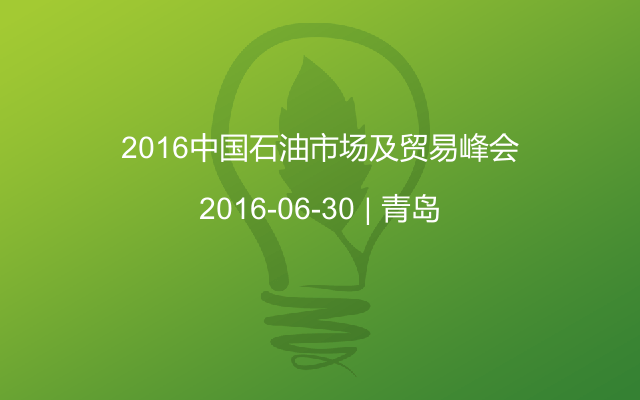 2016中国石油市场及贸易峰会

2016-06-30 | 青岛